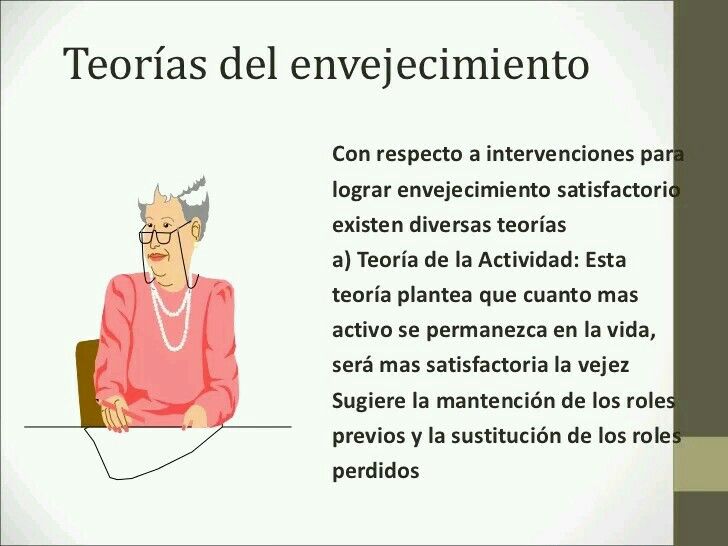 Teorías del envejecimiento

Con respecto a intervenciones para lograr envejecimiento satisfactorio existen diversas teorías
a) Teoría de la Actividad: Esta teoría plantea que cuanto mas activo se permanezca en la vida, será mas satisfactoria la vejez
Sugiere la mantención de los roles previos y la sustitución de los roles perdidos